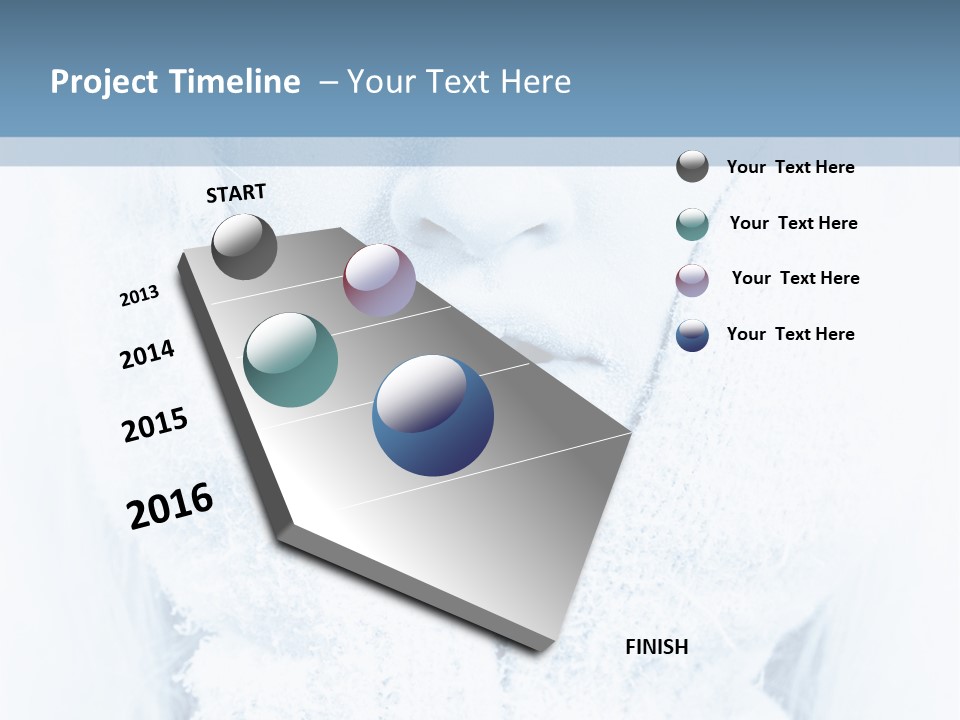 Project Timeline – Your Text Here

START

2013

2014

2015

2016

FINISH

Your Text Here

Your Text Here

Your Text Here

Your Text Here